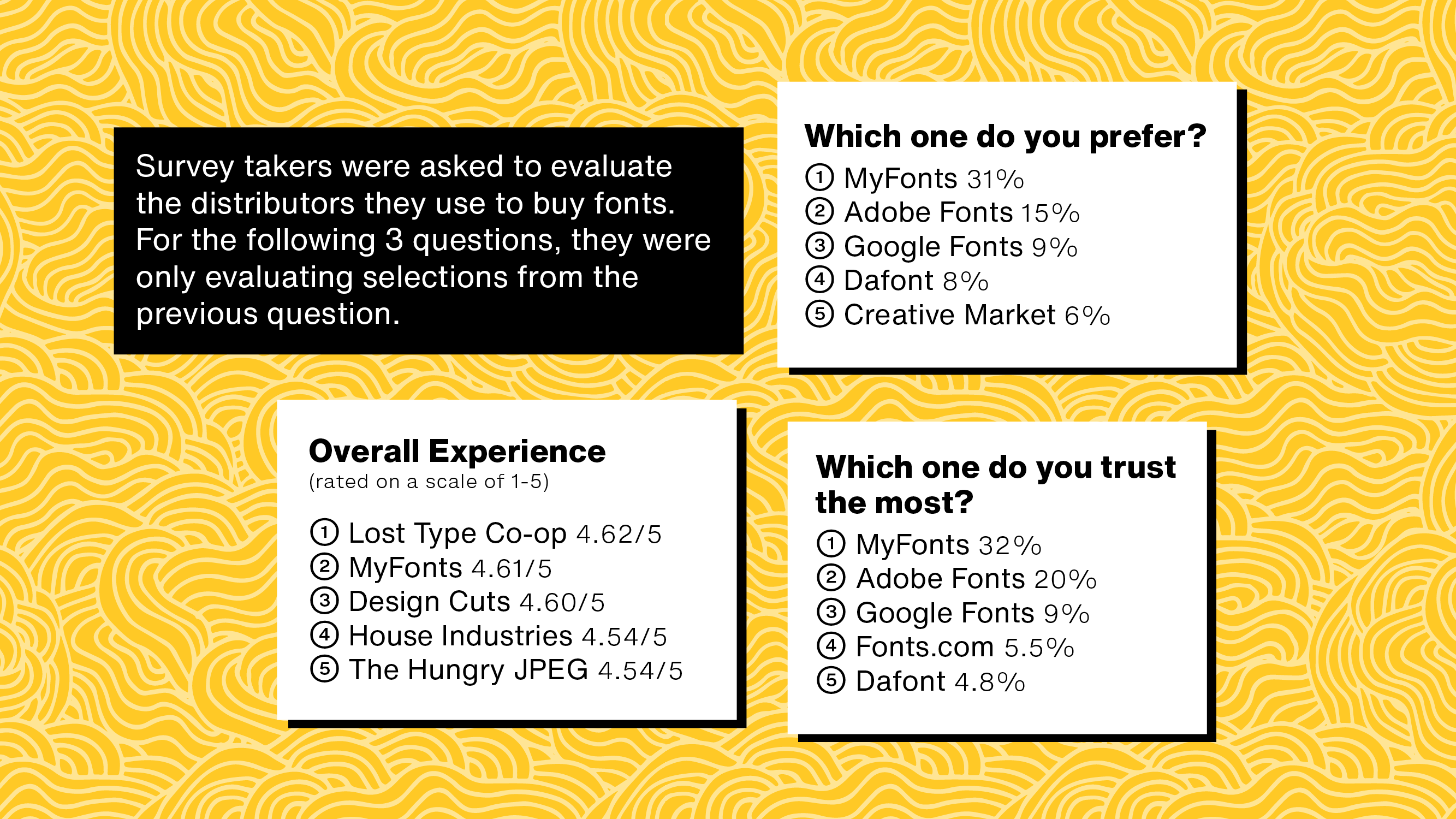 Survey takers were asked to evaluate the distributors they use to buy fonts. For the following 3 questions, they were only evaluating selections from the previous question.

Which one do you prefer?
① MyFonts 31%
② Adobe Fonts 15%
③ Google Fonts 9%
④ Dafont 8%
⑤ Creative Market 6%

Overall Experience
(rated on a scale of 1-5)
① Lost Type Co-op 4.62/5
② MyFonts 4.61/5
③ Design Cuts 4.60/5
④ House Industries 4.54/5
⑤ The Hungry JPEG 4.54/5

Which one do you trust the most?
① MyFonts 32%
② Adobe Fonts 20%
③ Google Fonts 9%
④ Fonts.com 5.5%
⑤ Dafont 4.8%